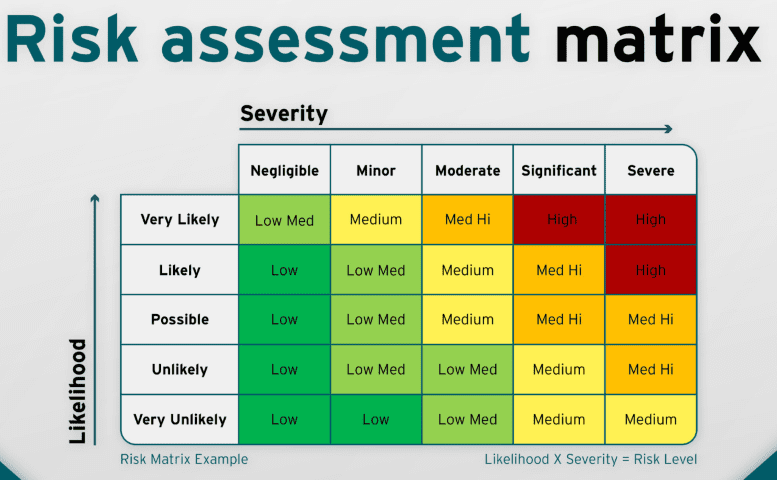 Risk assessment matrix

Severity

Likelihood

| | Negligible | Minor | Moderate | Significant | Severe |
|---|---|---|---|---|---|
| Very Likely | Low Med | Medium | Med Hi | High | High |
| Likely | Low | Low Med | Medium | Med Hi | High |
| Possible | Low | Low Med | Medium | Med Hi | Med Hi |
| Unlikely | Low | Low Med | Low Med | Medium | Med Hi |
| Very Unlikely | Low | Low | Low Med | Medium | Medium |

Risk Matrix Example

Likelihood X Severity = Risk Level